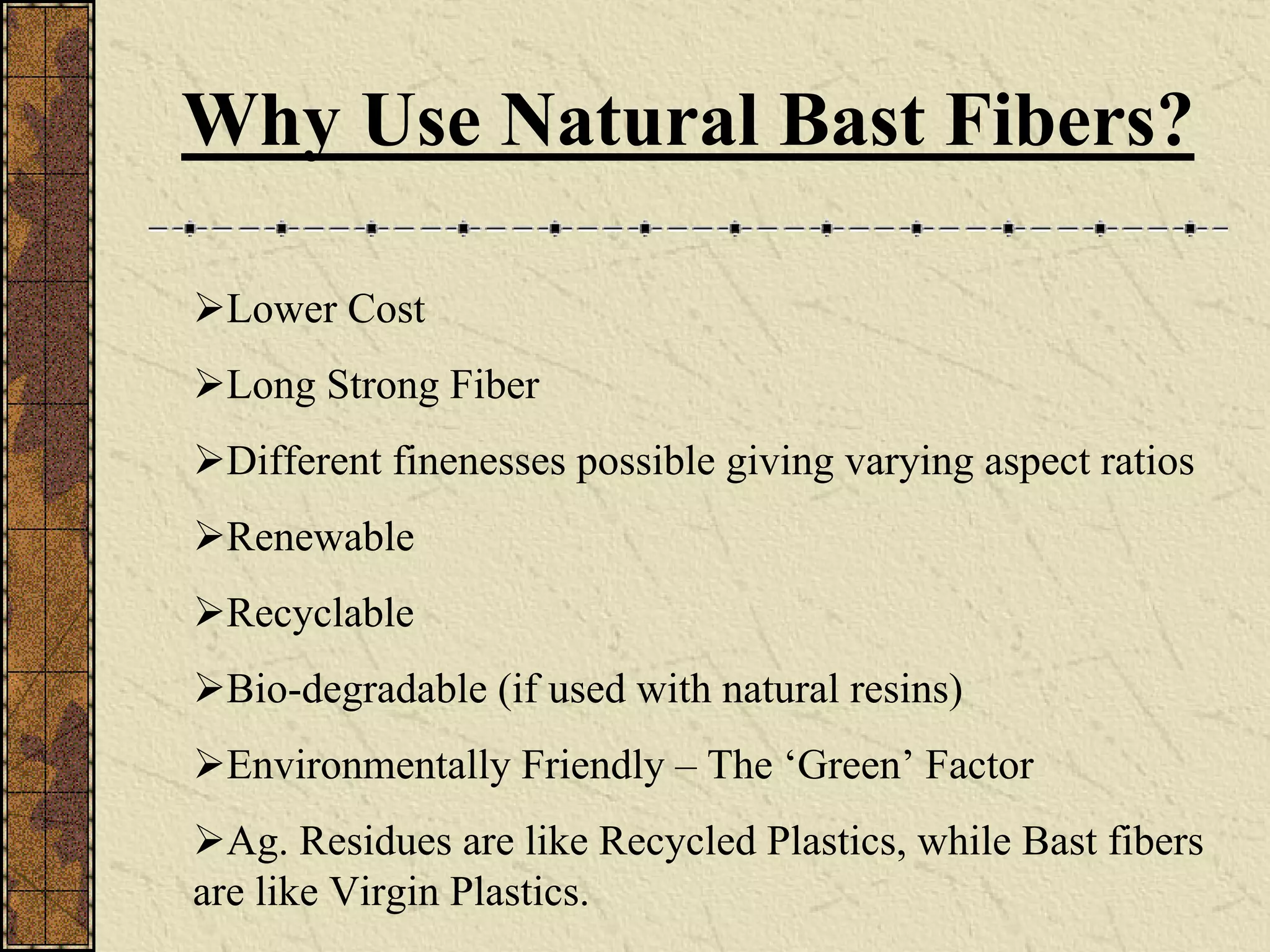 Why Use Natural Bast Fibers?

➢Lower Cost

➢Long Strong Fiber

➢Different finenesses possible giving varying aspect ratios

➢Renewable

➢Recyclable

➢Bio-degradable (if used with natural resins)

➢Environmentally Friendly – The ‘Green’ Factor

➢Ag. Residues are like Recycled Plastics, while Bast fibers are like Virgin Plastics.